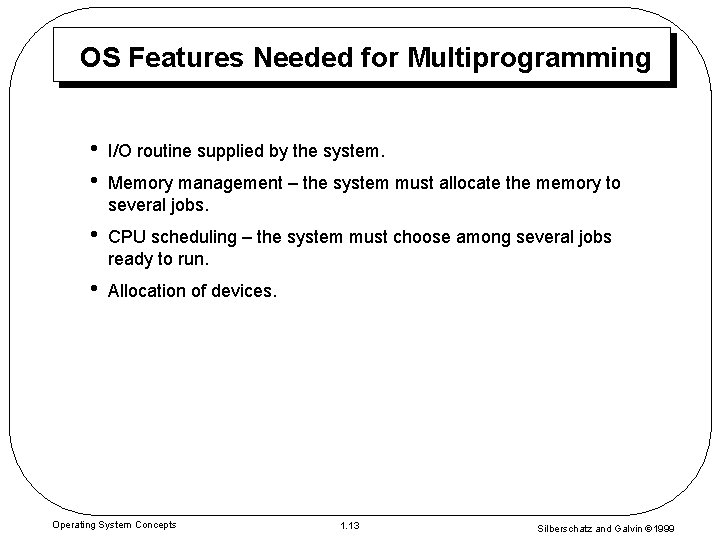 OS Features Needed for Multiprogramming

• I/O routine supplied by the system.

• Memory management – the system must allocate the memory to several jobs.

• CPU scheduling – the system must choose among several jobs ready to run.

• Allocation of devices.

Operating System Concepts

1.13

Silberschatz and Galvin ©1999